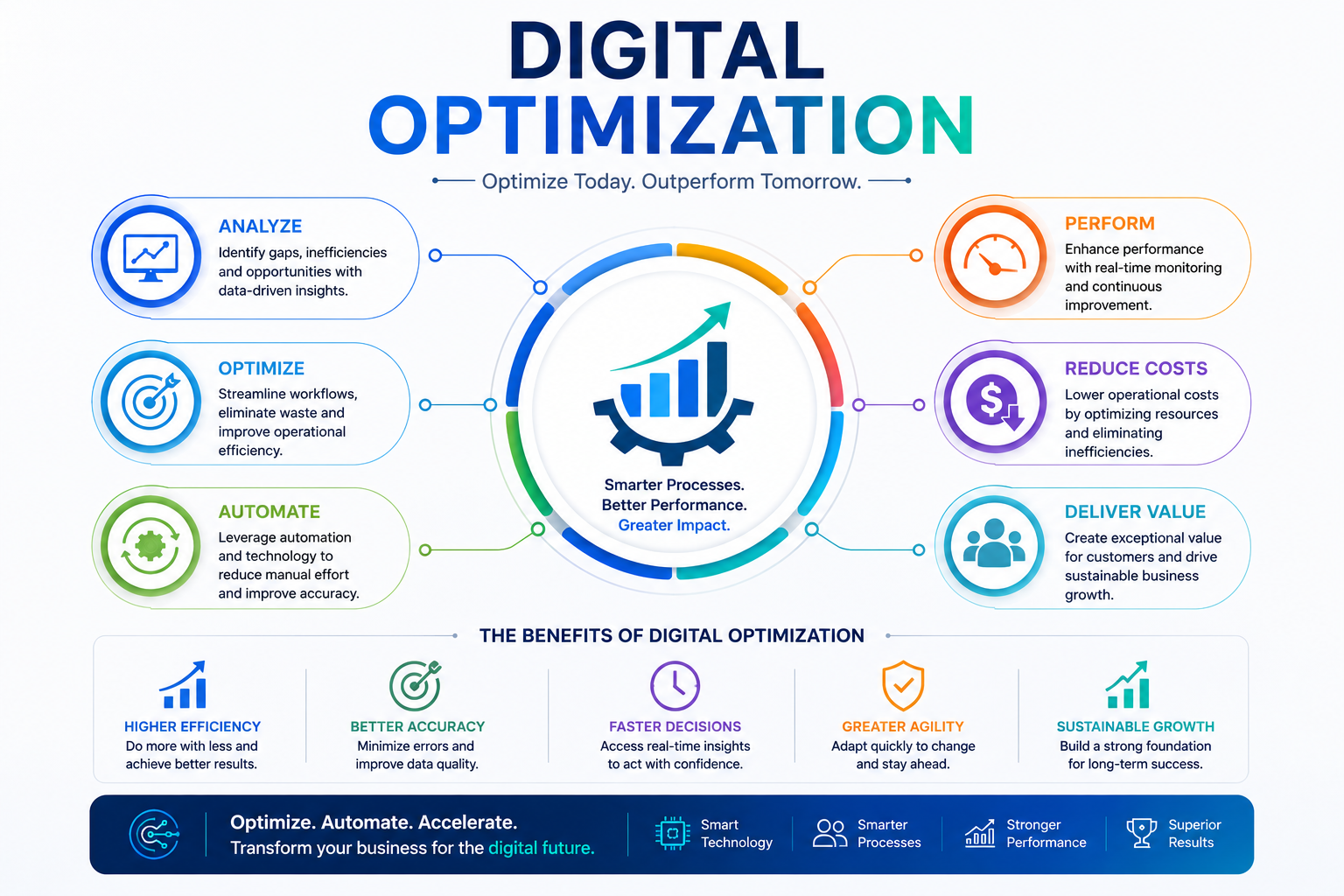 DIGITAL
OPTIMIZATION

Optimize Today. Outperform Tomorrow.

ANALYZE
Identify gaps, inefficiencies and opportunities with data-driven insights.

OPTIMIZE
Streamline workflows, eliminate waste and improve operational efficiency.

AUTOMATE
Leverage automation and technology to reduce manual effort and improve accuracy.

Smarter Processes.
Better Performance.
Greater Impact.

PERFORM
Enhance performance with real-time monitoring and continuous improvement.

REDUCE COSTS
Lower operational costs by optimizing resources and eliminating inefficiencies.

DELIVER VALUE
Create exceptional value for customers and drive sustainable business growth.

THE BENEFITS OF DIGITAL OPTIMIZATION

HIGHER EFFICIENCY
Do more with less and achieve better results.

BETTER ACCURACY
Minimize errors and improve data quality.

FASTER DECISIONS
Access real-time insights to act with confidence.

GREATER AGILITY
Adapt quickly to change and stay ahead.

SUSTAINABLE GROWTH
Build a strong foundation for long-term success.

Optimize. Automate. Accelerate.
Transform your business for the digital future.

Smart Technology

Smarter Processes

Stronger Performance

Superior Results